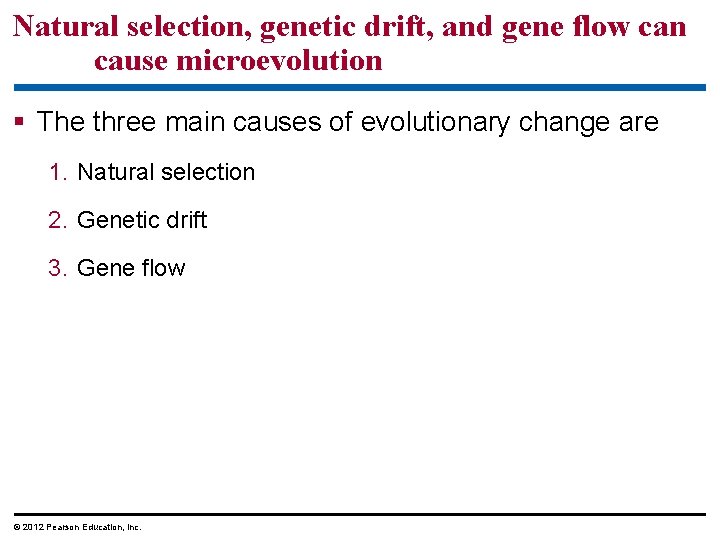 Natural selection, genetic drift, and gene flow can cause microevolution

▪ The three main causes of evolutionary change are

1. Natural selection

2. Genetic drift

3. Gene flow

© 2012 Pearson Education, Inc.